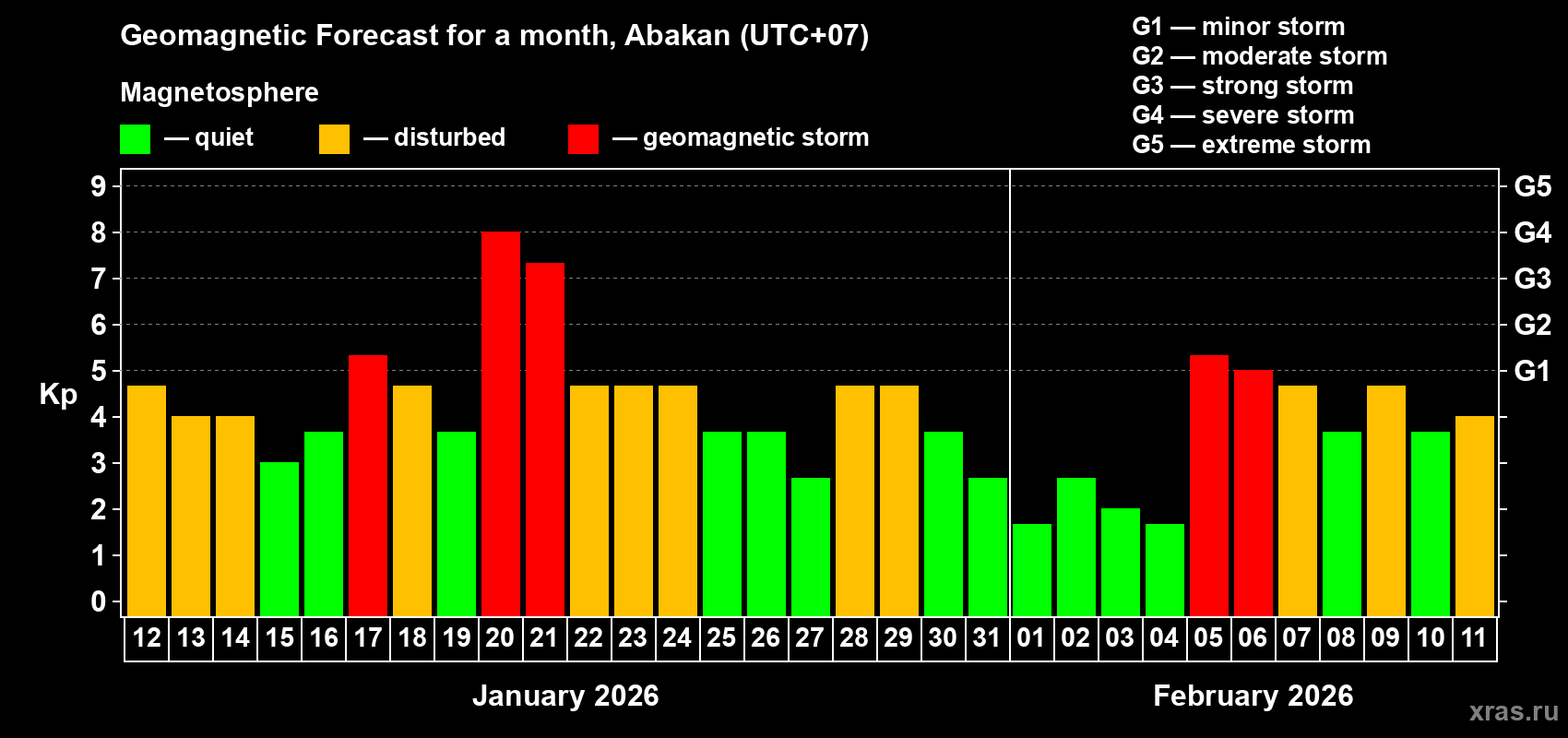 Geomagnetic Forecast for a month, Abakan (UTC+07)

Magnetosphere

— quiet — disturbed — geomagnetic storm

G1 — minor storm
G2 — moderate storm
G3 — strong storm
G4 — severe storm
G5 — extreme storm

Kp

9 8 7 6 5 4 3 2 1 0

G5 G4 G3 G2 G1

12 13 14 15 16 17 18 19 20 21 22 23 24 25 26 27 28 29 30 31 01 02 03 04 05 06 07 08 09 10 11

January 2026

February 2026

xras.ru